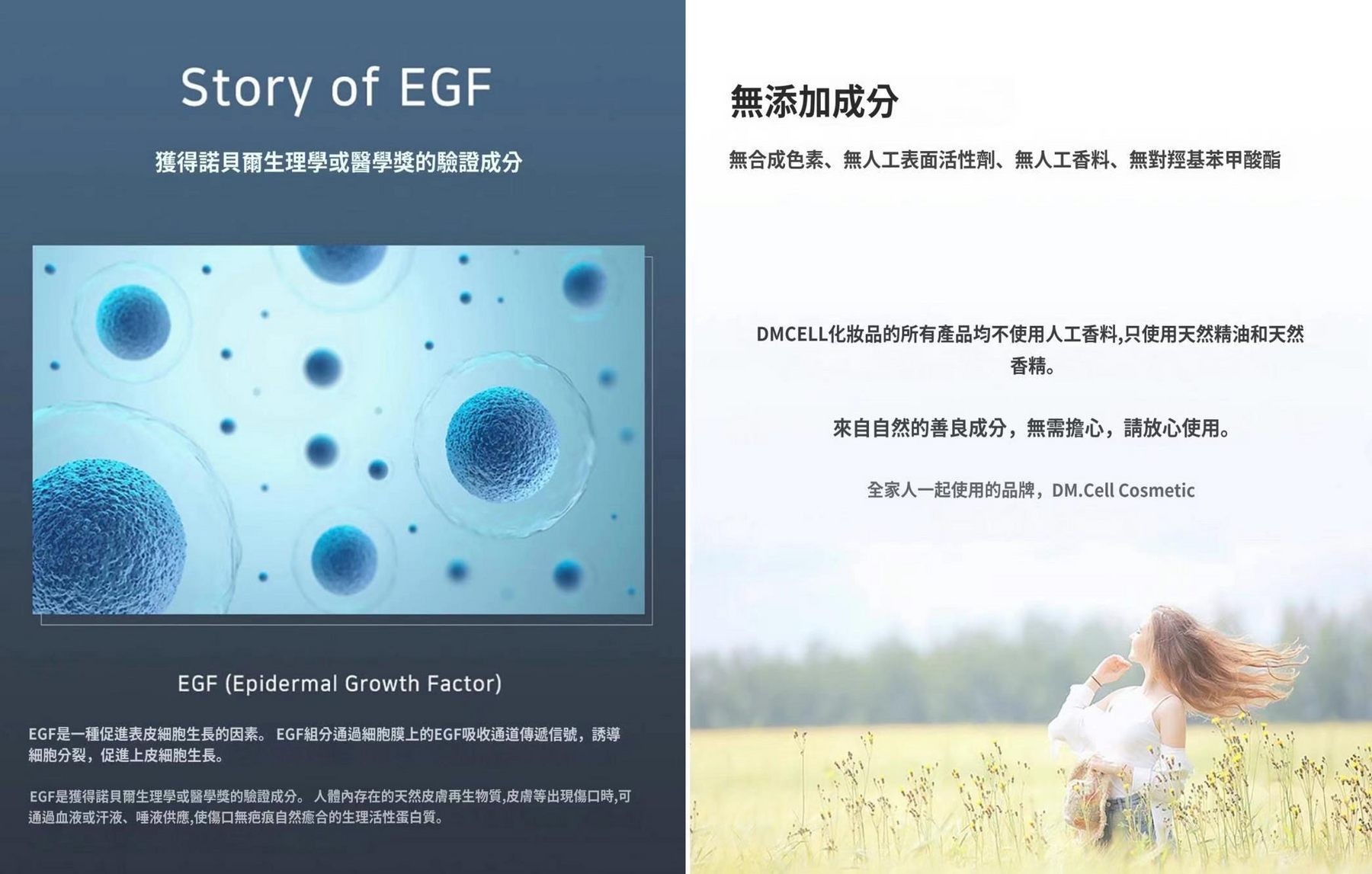 Story of EGF

獲得諾貝爾生理學或醫學獎的驗證成分

EGF (Epidermal Growth Factor)

EGF是一種促進表皮細胞生長的因素。 EGF組分通過細胞膜上的EGF吸收通道傳遞信號，誘導細胞分裂，促進上皮細胞生長。

EGF是獲得諾貝爾生理學或醫學獎的驗證成分。 人體內存在的天然皮膚再生物質,皮膚等出現傷口時,可通過血液或汗液、唾液供應,使傷口無疤痕自然癒合的生理活性蛋白質。

無添加成分

無合成色素、無人工表面活性劑、無人工香料、無對羥基苯甲酸酯

DMCELL化妝品的所有產品均不使用人工香料,只使用天然精油和天然香精。

來自自然的善良成分，無需擔心，請放心使用。

全家人一起使用的品牌，DM.Cell Cosmetic